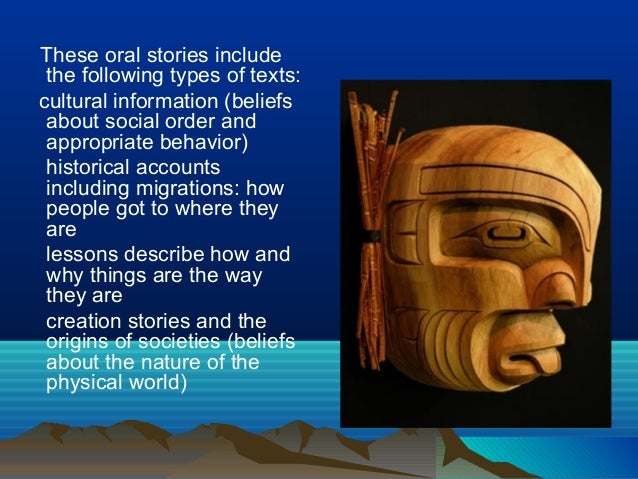 These oral stories include the following types of texts:

cultural information (beliefs about social order and appropriate behavior)

historical accounts including migrations: how people got to where they are

lessons describe how and why things are the way they are

creation stories and the origins of societies (beliefs about the nature of the physical world)